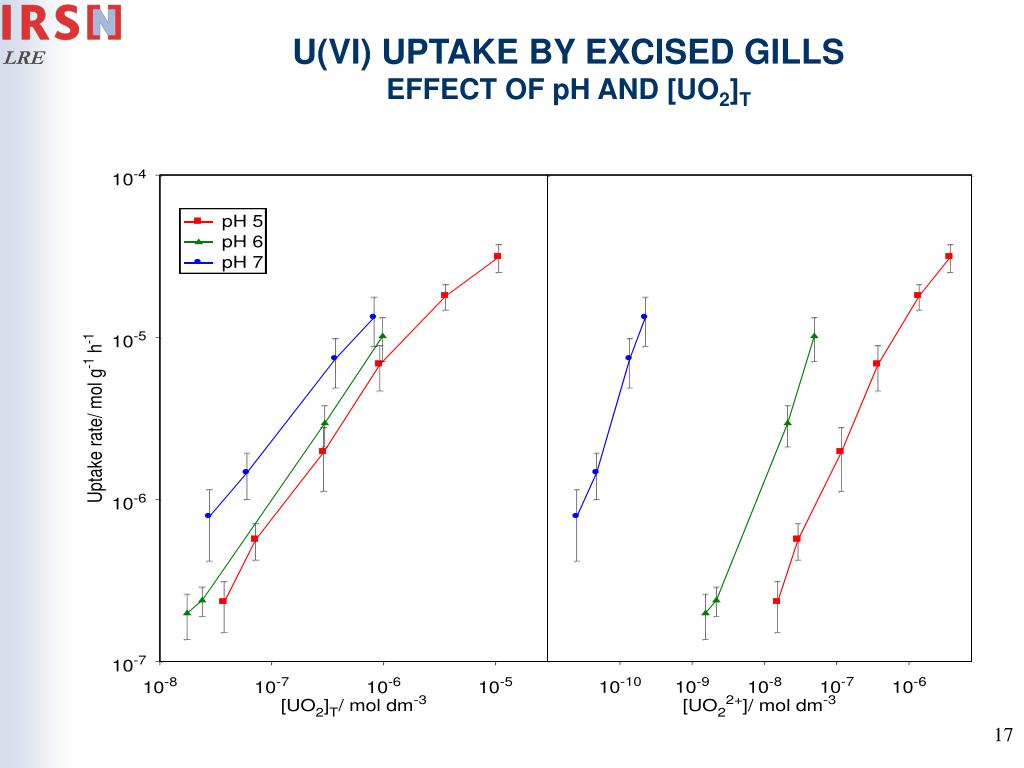 IRSN
LRE

U(VI) UPTAKE BY EXCISED GILLS
EFFECT OF pH AND $[UO_2]_T$

pH 5
pH 6
pH 7

Uptake rate/ mol $g^{-1}$ $h^{-1}$

$10^{-4}$
$10^{-5}$
$10^{-6}$
$10^{-7}$

$10^{-8}$ $10^{-7}$ $10^{-6}$ $10^{-5}$
$[UO_2]_T$/ mol $dm^{-3}$

$10^{-10}$ $10^{-9}$ $10^{-8}$ $10^{-7}$ $10^{-6}$
$[UO_2^{2+}]$/ mol $dm^{-3}$

17